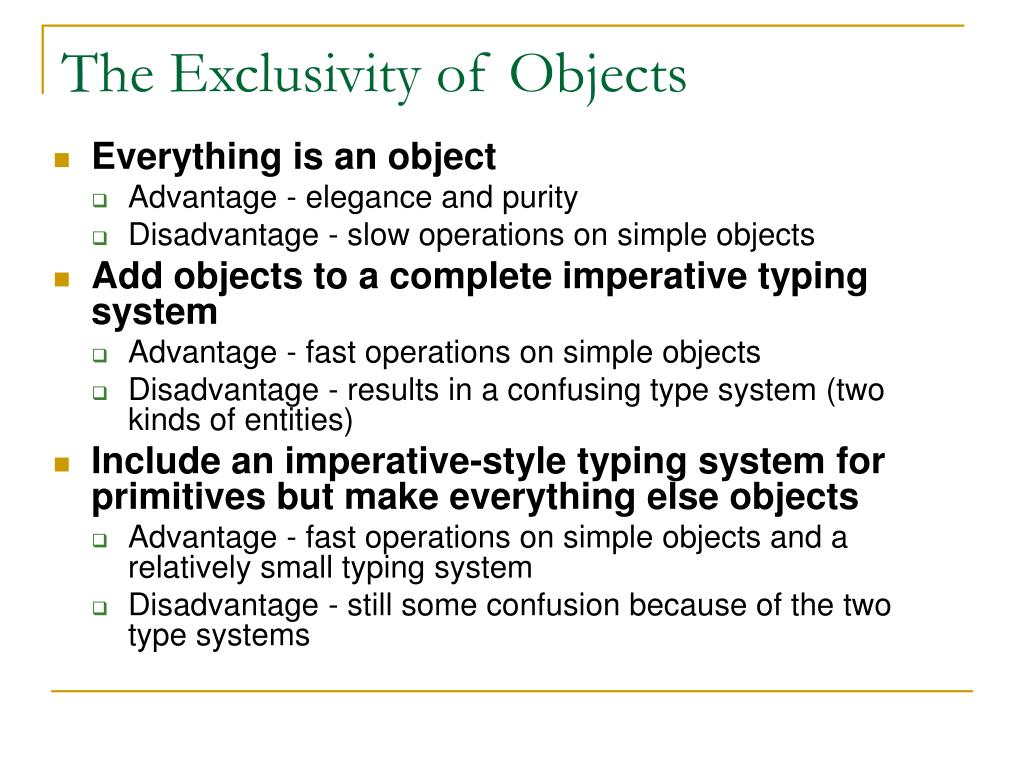 The Exclusivity of Objects

Everything is an object
Advantage - elegance and purity
Disadvantage - slow operations on simple objects

Add objects to a complete imperative typing system
Advantage - fast operations on simple objects
Disadvantage - results in a confusing type system (two kinds of entities)

Include an imperative-style typing system for primitives but make everything else objects
Advantage - fast operations on simple objects and a relatively small typing system
Disadvantage - still some confusion because of the two type systems